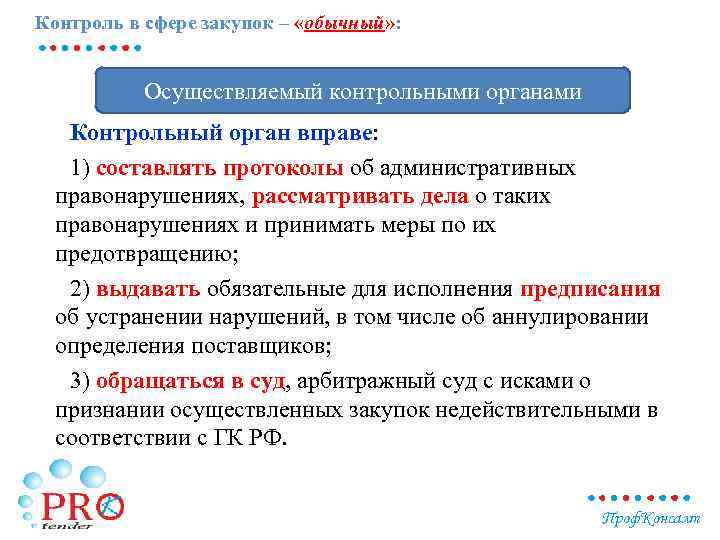 Контроль в сфере закупок – «обычный»:

Осуществляемый контрольными органами

Контрольный орган вправе:

1) составлять протоколы об административных правонарушениях, рассматривать дела о таких правонарушениях и принимать меры по их предотвращению;

2) выдавать обязательные для исполнения предписания об устранении нарушений, в том числе об аннулировании определения поставщиков;

3) обращаться в суд, арбитражный суд с исками о признании осуществленных закупок недействительными в соответствии с ГК РФ.

PRO tender

ПрофКонсалт